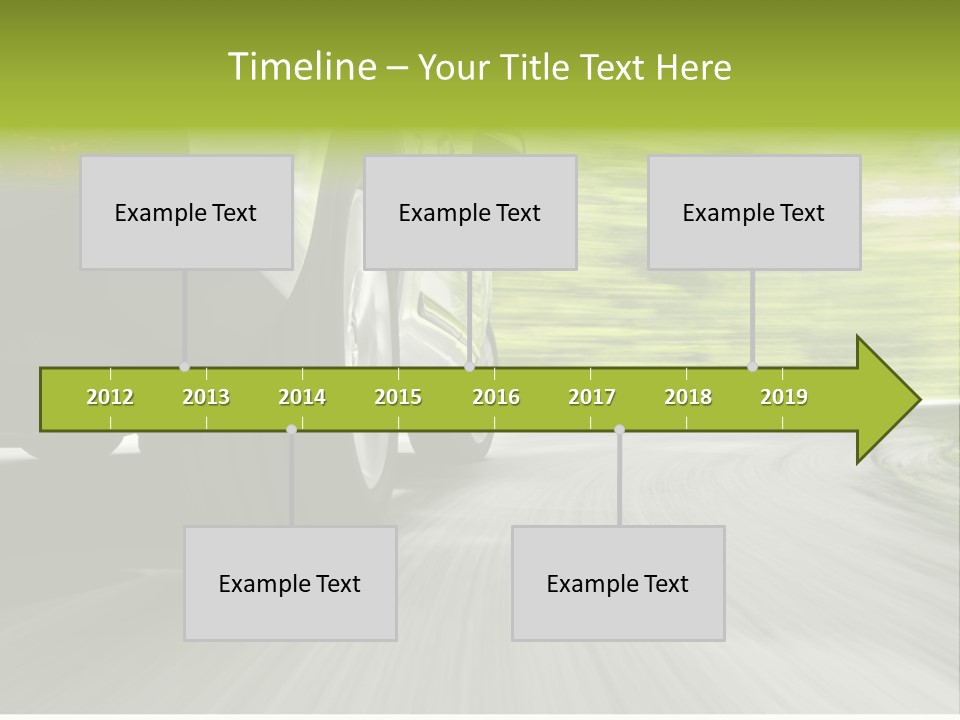 Timeline – Your Title Text Here

Example Text

Example Text

Example Text

2012 2013 2014 2015 2016 2017 2018 2019

Example Text

Example Text